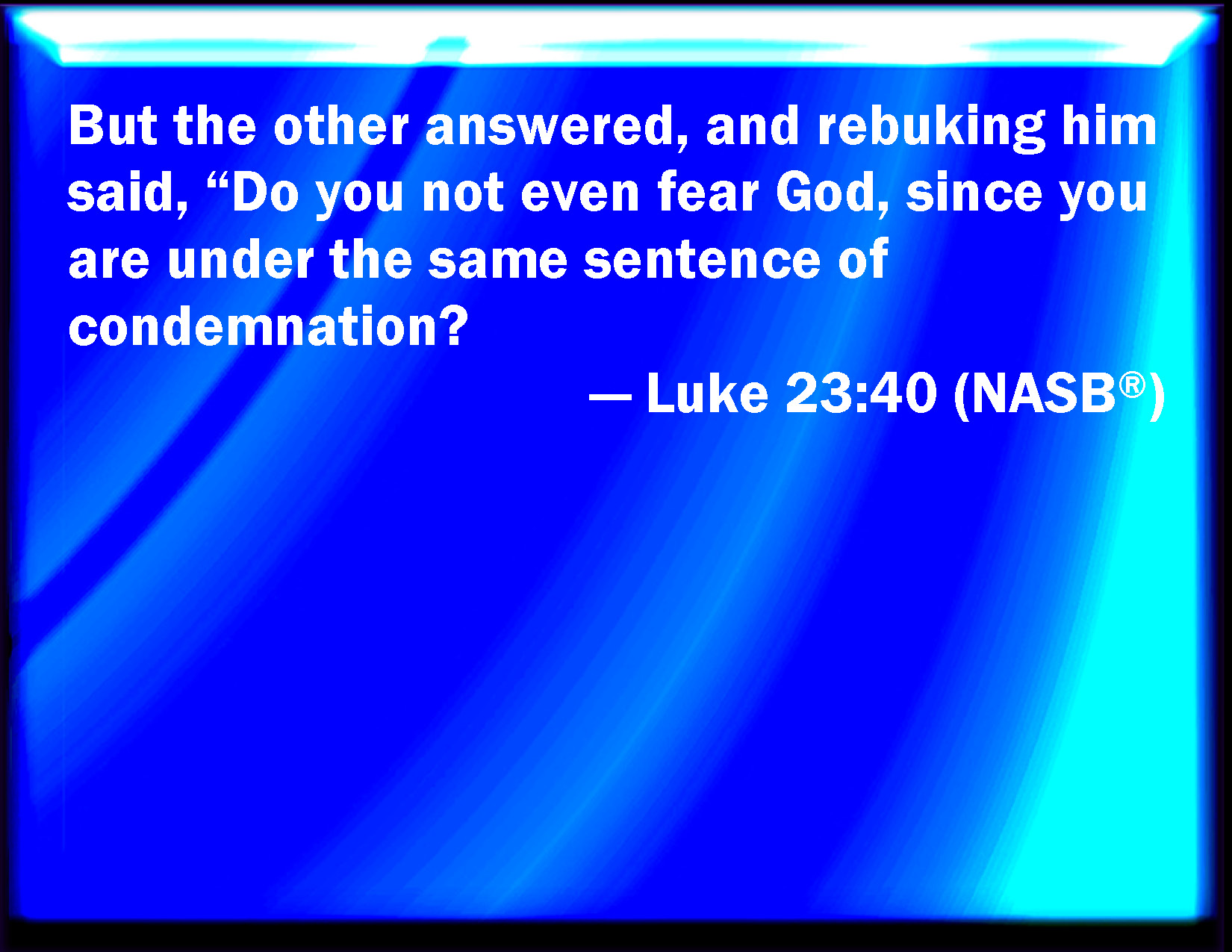 But the other answered, and rebuking him said, “Do you not even fear God, since you are under the same sentence of condemnation?

— Luke 23:40 (NASB®)